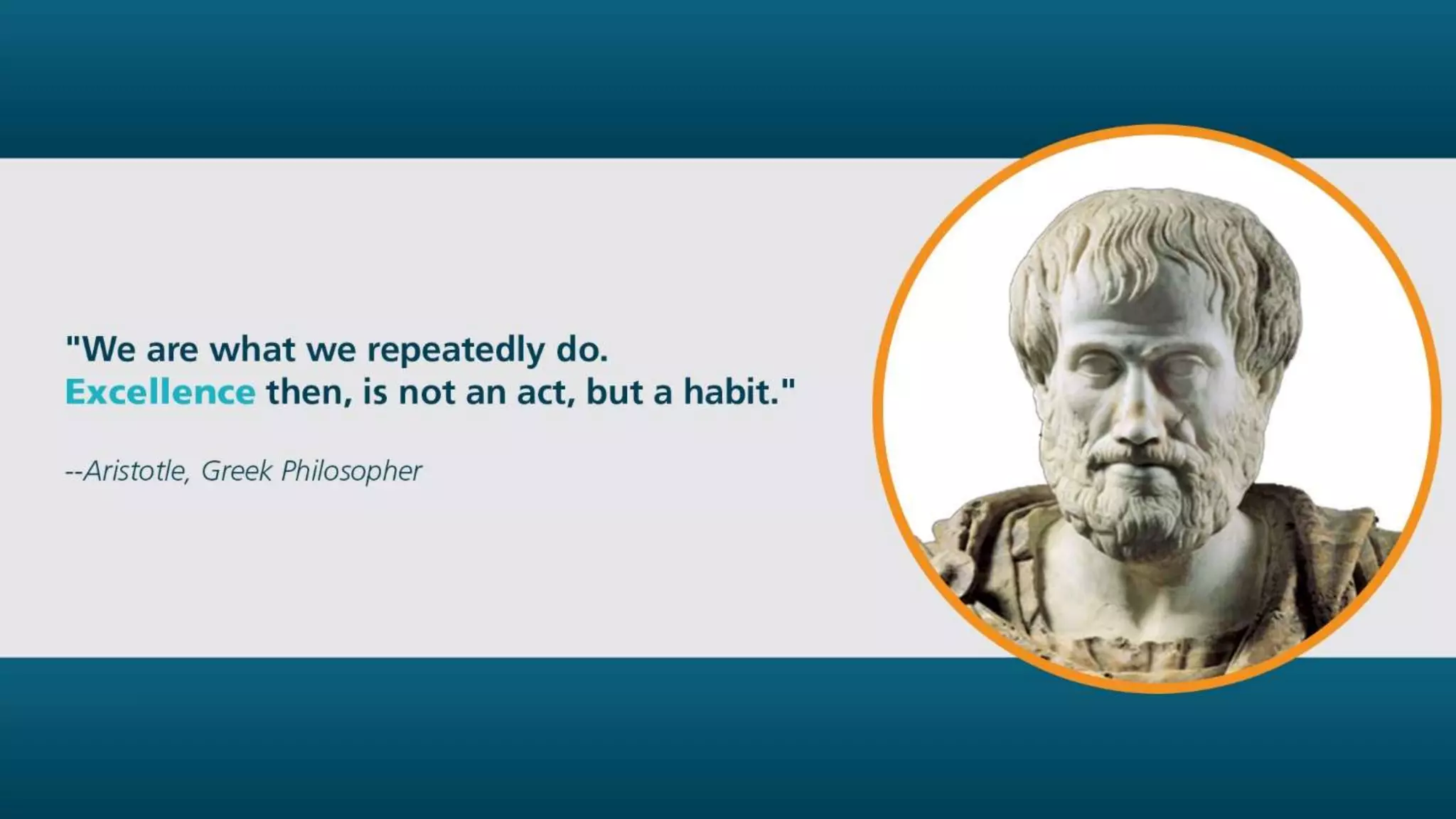 "We are what we repeatedly do.
Excellence then, is not an act, but a habit."

--Aristotle, Greek Philosopher